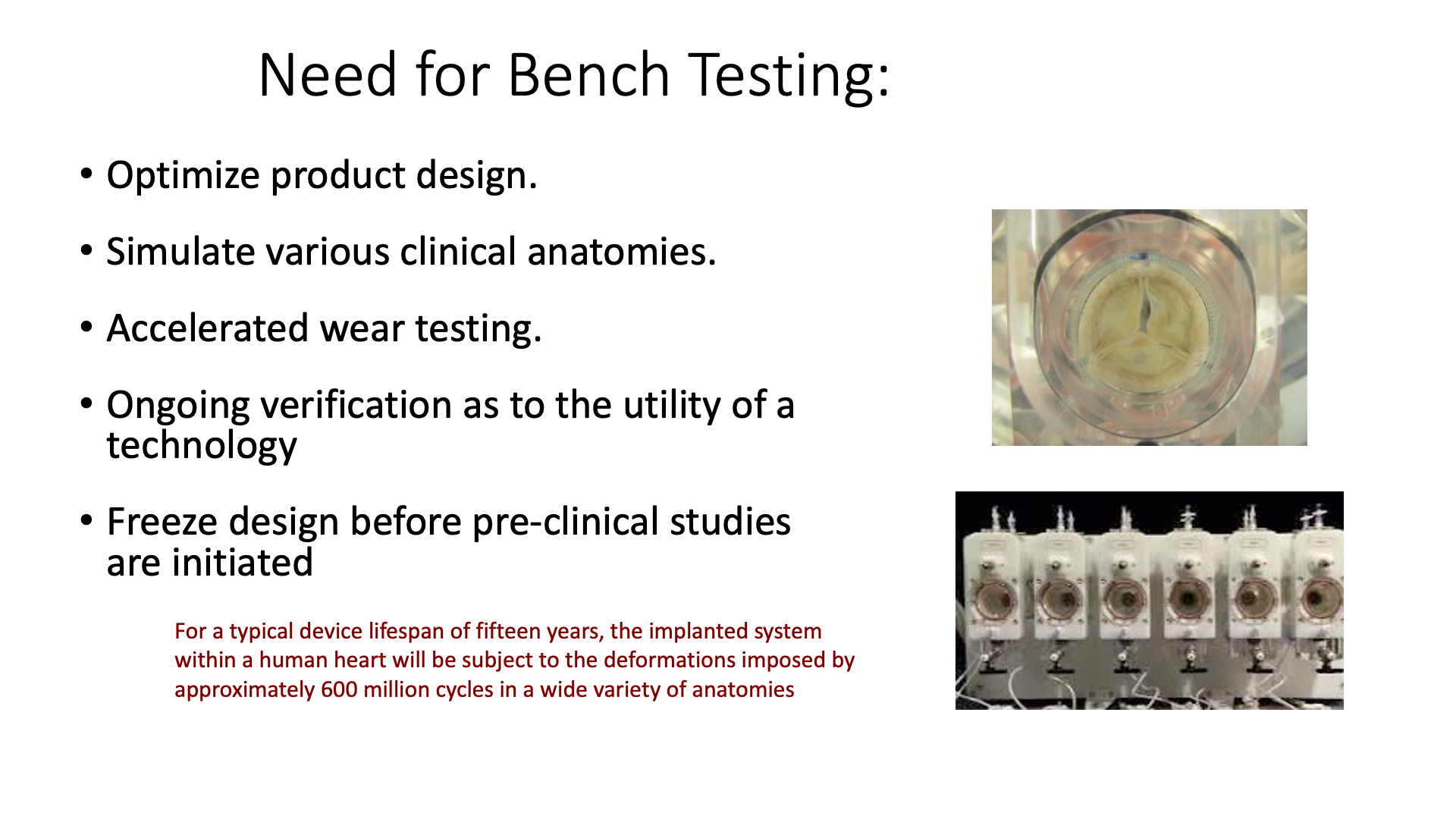 Need for Bench Testing:

• Optimize product design.

• Simulate various clinical anatomies.

• Accelerated wear testing.

• Ongoing verification as to the utility of a technology

• Freeze design before pre-clinical studies are initiated

For a typical device lifespan of fifteen years, the implanted system within a human heart will be subject to the deformations imposed by approximately 600 million cycles in a wide variety of anatomies